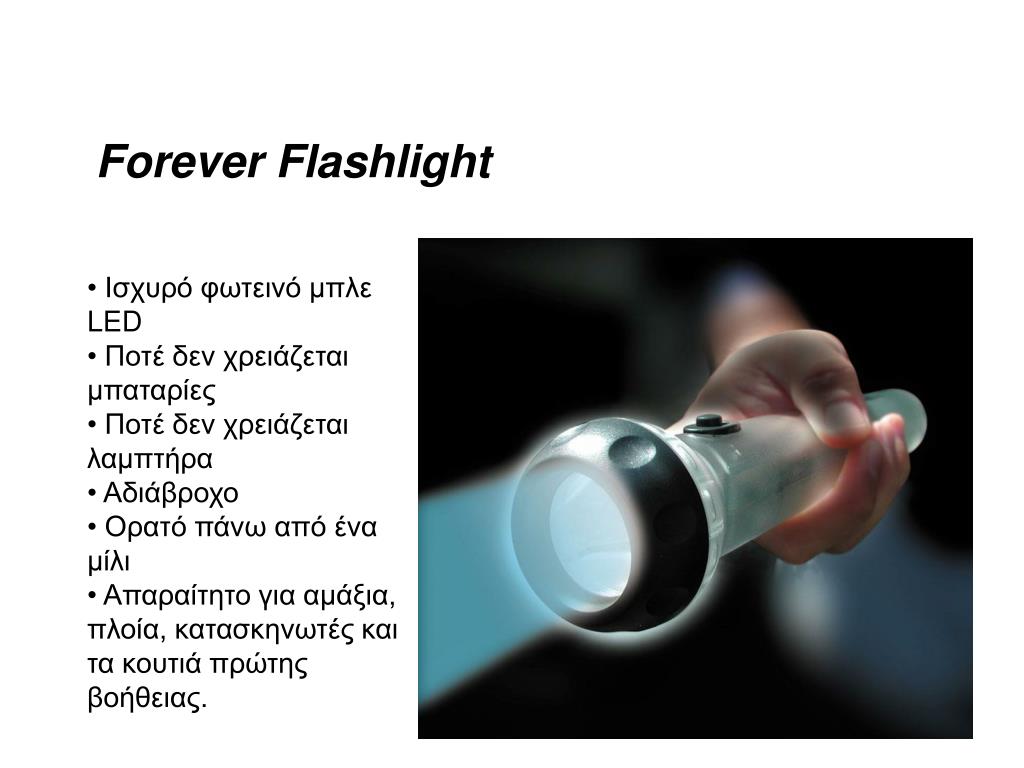 Forever Flashlight

• Ισχυρό φωτεινό μπλε LED
• Ποτέ δεν χρειάζεται μπαταρίες
• Ποτέ δεν χρειάζεται λαμπτήρα
• Αδιάβροχο
• Ορατό πάνω από ένα μίλι
• Απαραίτητο για αμάξια, πλοία, κατασκηνωτές και τα κουτιά πρώτης βοήθειας.